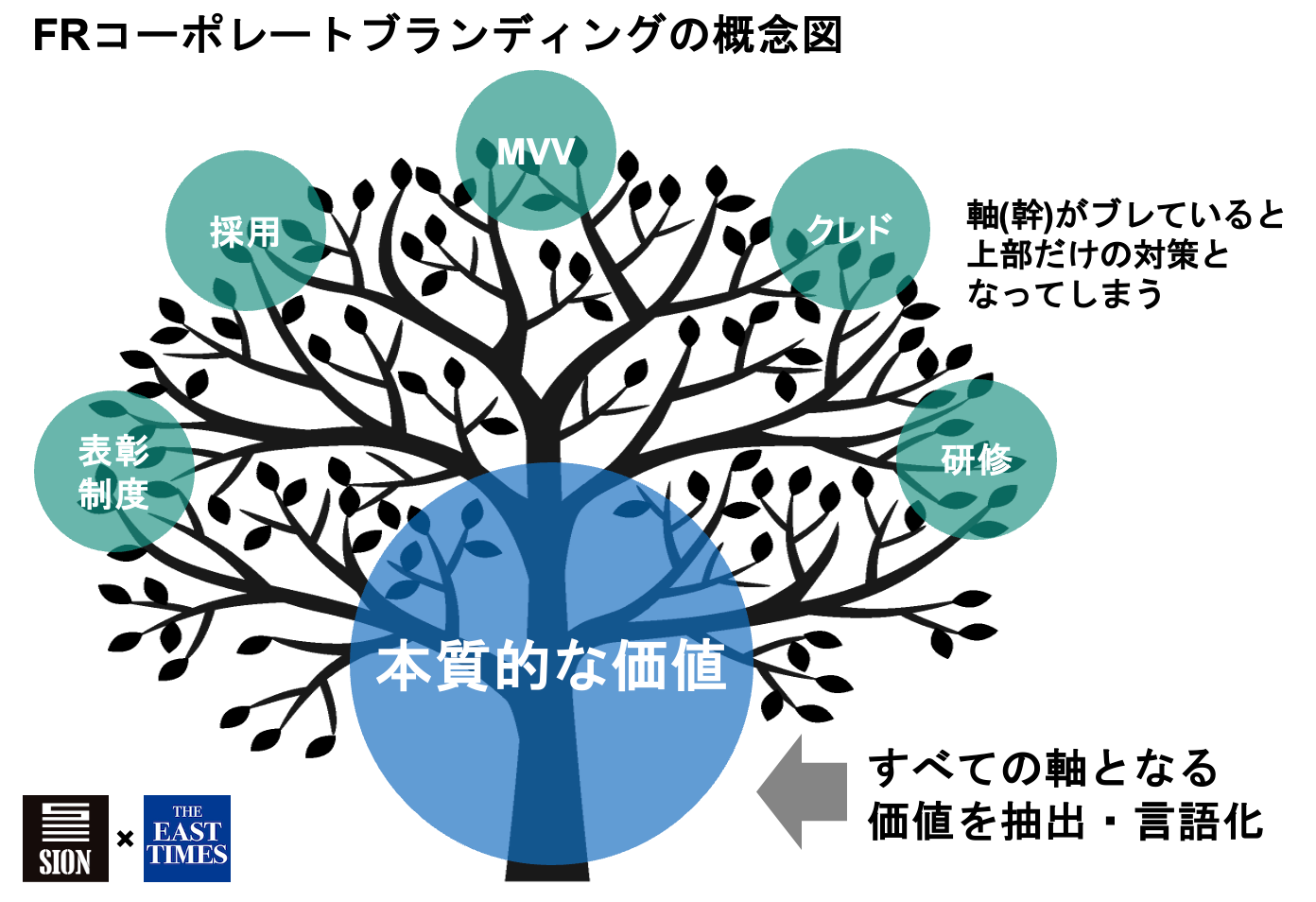 FRコーポレートブランディングの概念図

MVV

採用

クレド

軸(幹)がブレていると上部だけの対策となってしまう

表彰制度

研修

本質的な価値

すべての軸となる価値を抽出・言語化

SION × THE EAST TIMES